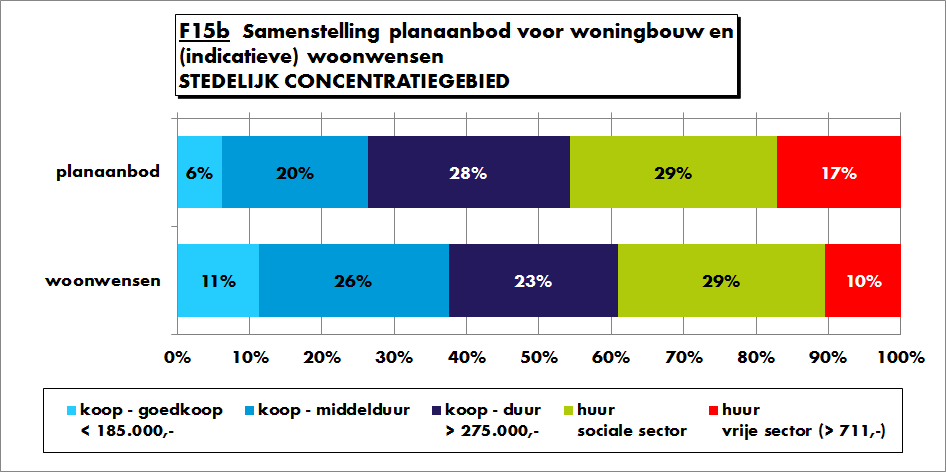 F15b Samenstelling planaanbod voor woningbouw en (indicatieve) woonwensen
STEDELIJK CONCENTRATIEGEBIED

planaanbod
6%
20%
28%
29%
17%

woonwensen
11%
26%
23%
29%
10%

0%
10%
20%
30%
40%
50%
60%
70%
80%
90%
100%

koop - goedkoop < 185.000,-
koop - middelduur
koop - duur > 275.000,-
huur sociale sector
huur vrije sector (> 711,-)